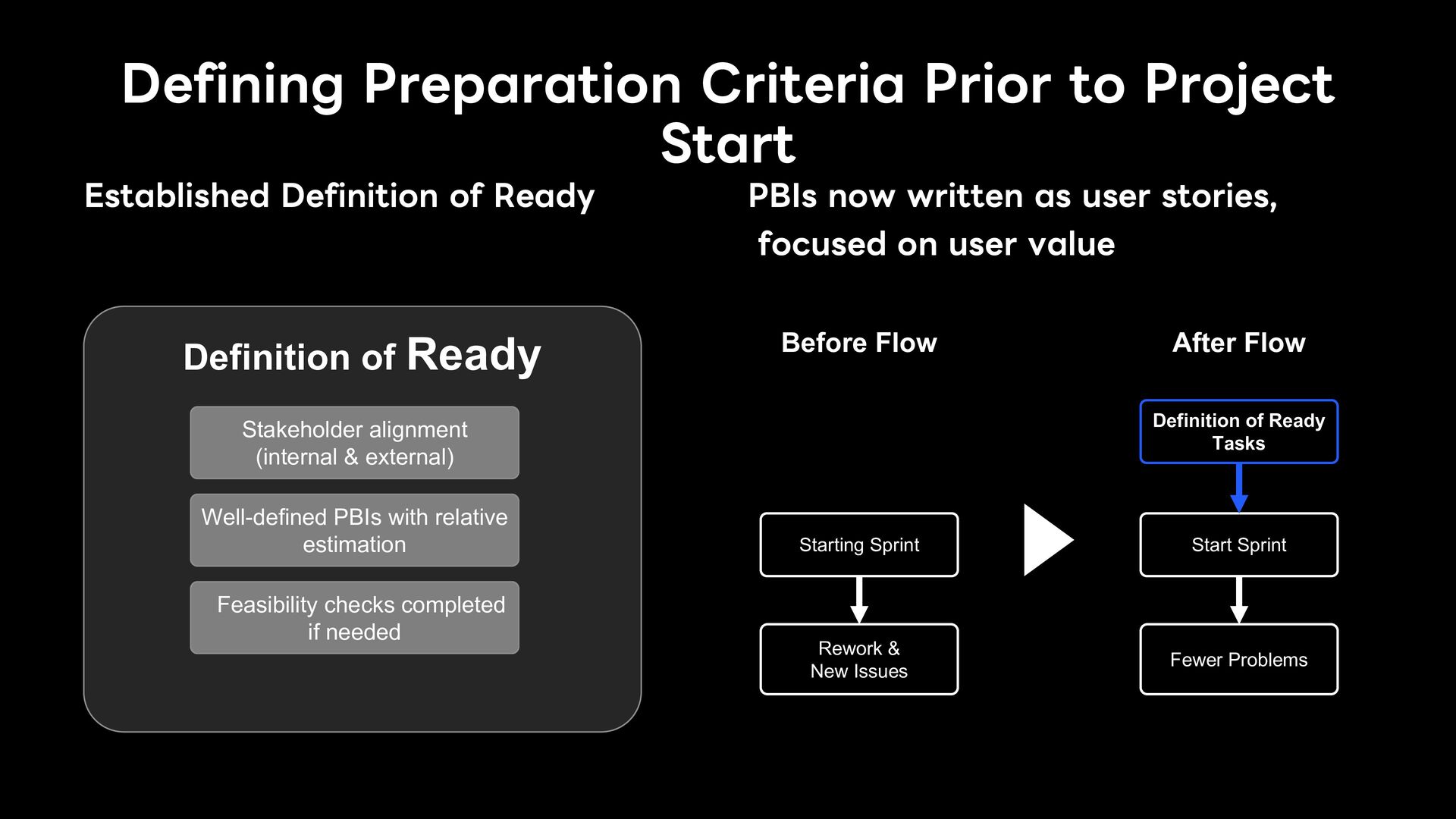 Defining Preparation Criteria Prior to Project Start

Established Definition of Ready

Definition of Ready

Stakeholder alignment (internal & external)

Well-defined PBIs with relative estimation

Feasibility checks completed if needed

PBIs now written as user stories, focused on user value

Before Flow

Starting Sprint

Rework & New Issues

After Flow

Definition of Ready Tasks

Start Sprint

Fewer Problems